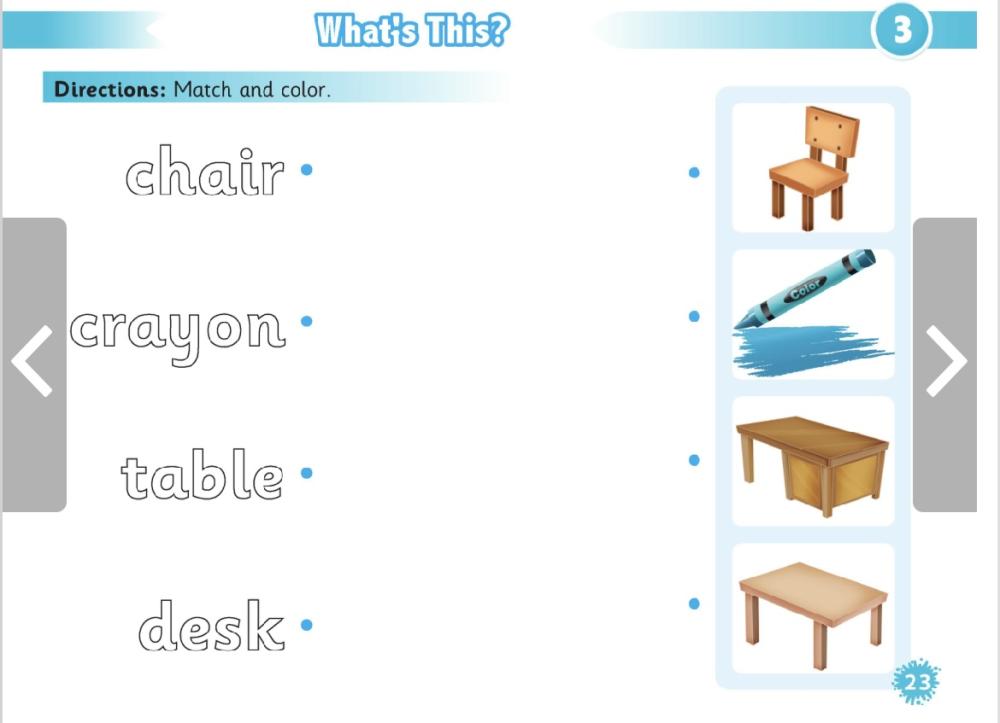 What's This?

3

Directions: Match and color.

chair

crayon

table

desk

Color

23